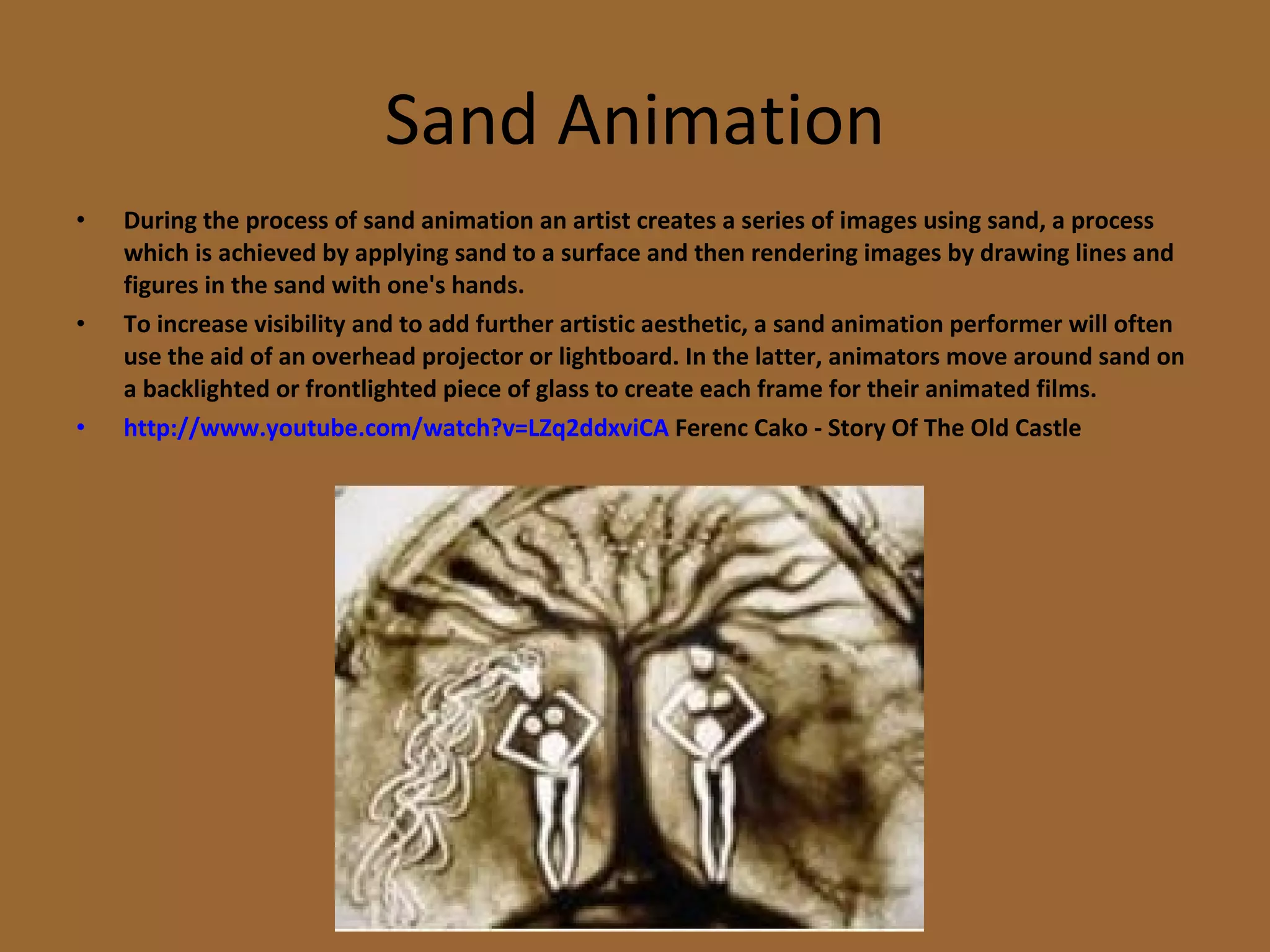 Sand Animation

• During the process of sand animation an artist creates a series of images using sand, a process which is achieved by applying sand to a surface and then rendering images by drawing lines and figures in the sand with one's hands.

• To increase visibility and to add further artistic aesthetic, a sand animation performer will often use the aid of an overhead projector or lightboard. In the latter, animators move around sand on a backlighted or frontlighted piece of glass to create each frame for their animated films.

• http://www.youtube.com/watch?v=LZq2ddxviCA Ferenc Cako - Story Of The Old Castle